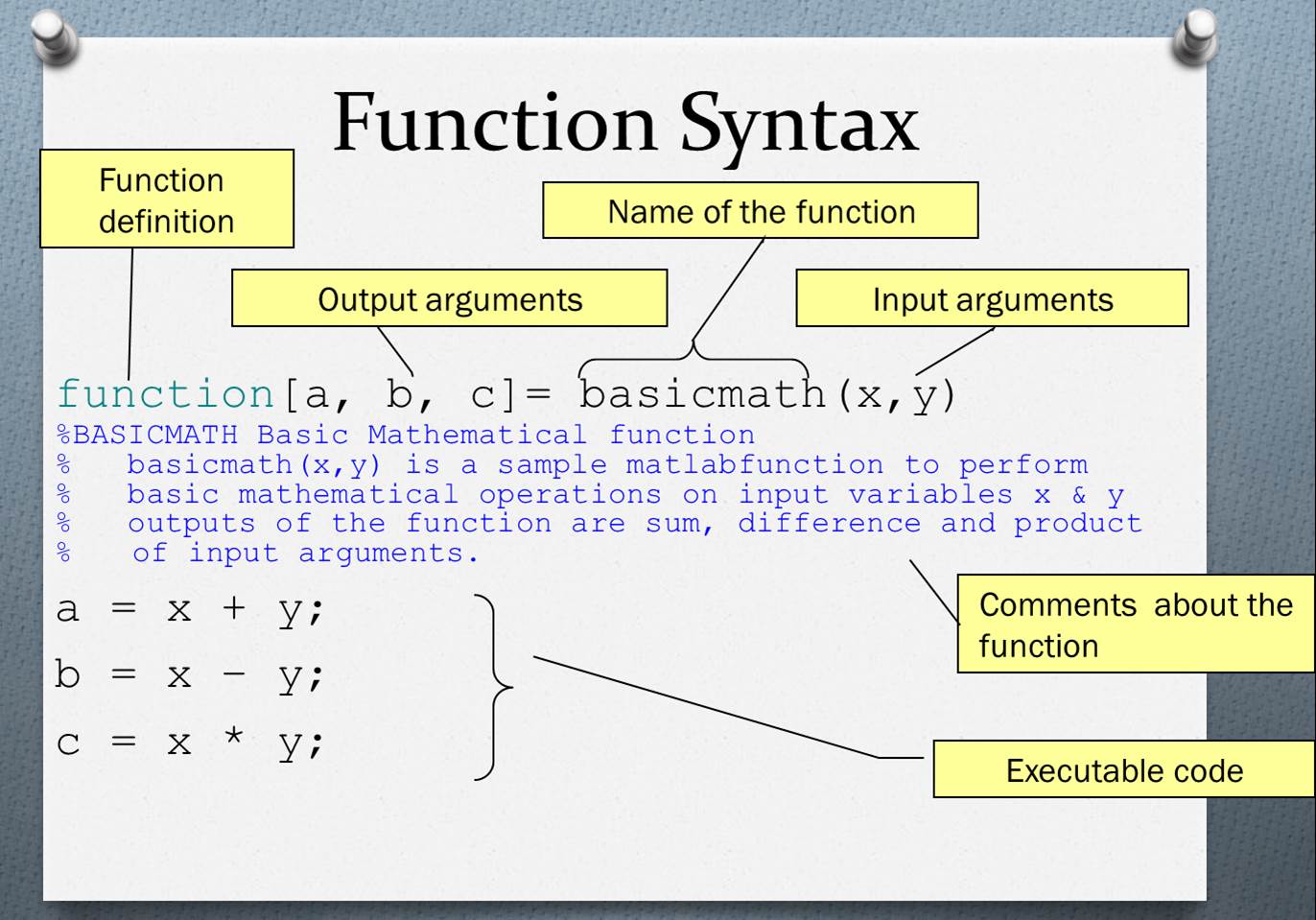 Function Syntax

Function definition

Name of the function

Output arguments

Input arguments

function[a, b, c]= basicmath(x,y)
%BASICMATH Basic Mathematical function
%   basicmath(x,y) is a sample matlabfunction to perform
%   basic mathematical operations on input variables x & y
%   outputs of the function are sum, difference and product
%    of input arguments.

a = x + y;
b = x - y;
c = x * y;

Comments about the function

Executable code